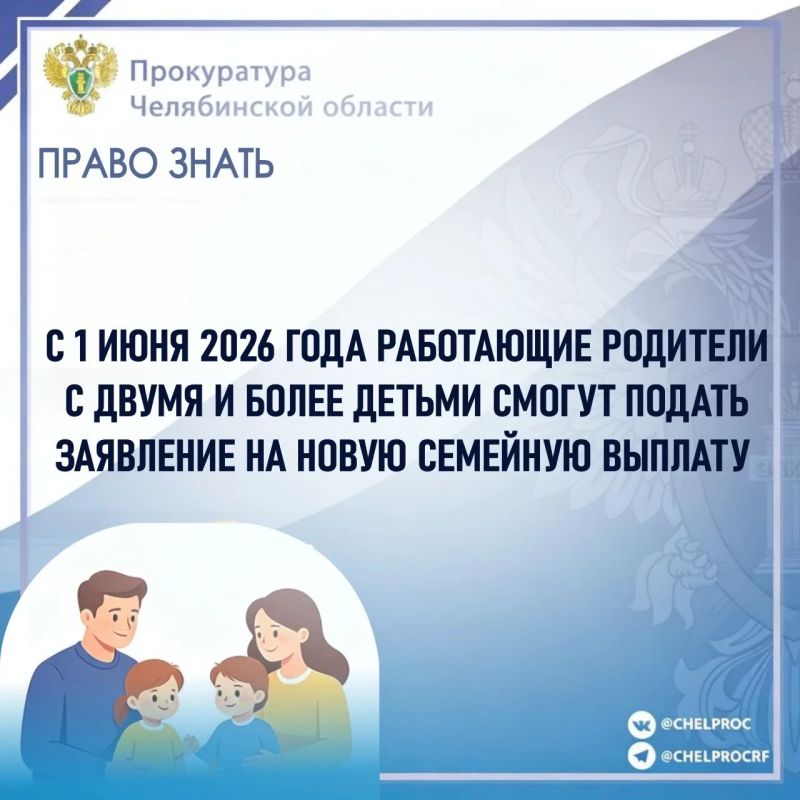 Прокуратура
Челябинской области

ПРАВО ЗНАТЬ

С 1 ИЮНЯ 2026 ГОДА РАБОТАЮЩИЕ РОДИТЕЛИ С ДВУМЯ И БОЛЕЕ ДЕТЬМИ СМОГУТ ПОДАТЬ ЗАЯВЛЕНИЕ НА НОВУЮ СЕМЕЙНУЮ ВЫПЛАТУ

@CHELPROC
@CHELPROCRF